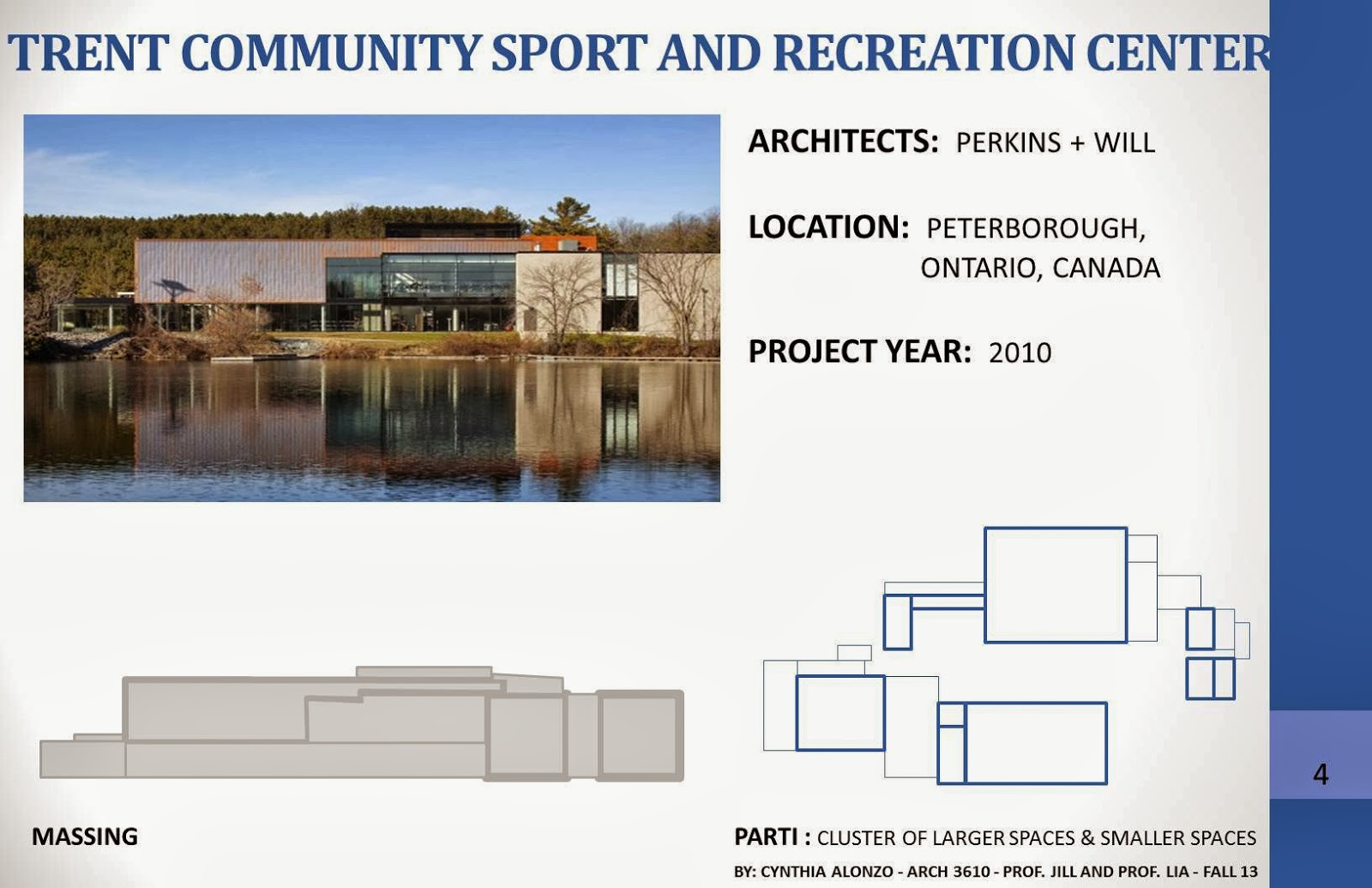 TRENT COMMUNITY SPORT AND RECREATION CENTER

ARCHITECTS: PERKINS + WILL

LOCATION: PETERBOROUGH, ONTARIO, CANADA

PROJECT YEAR: 2010

4

MASSING

PARTI : CLUSTER OF LARGER SPACES & SMALLER SPACES

BY: CYNTHIA ALONZO - ARCH 3610 - PROF. JILL AND PROF. LIA - FALL 13